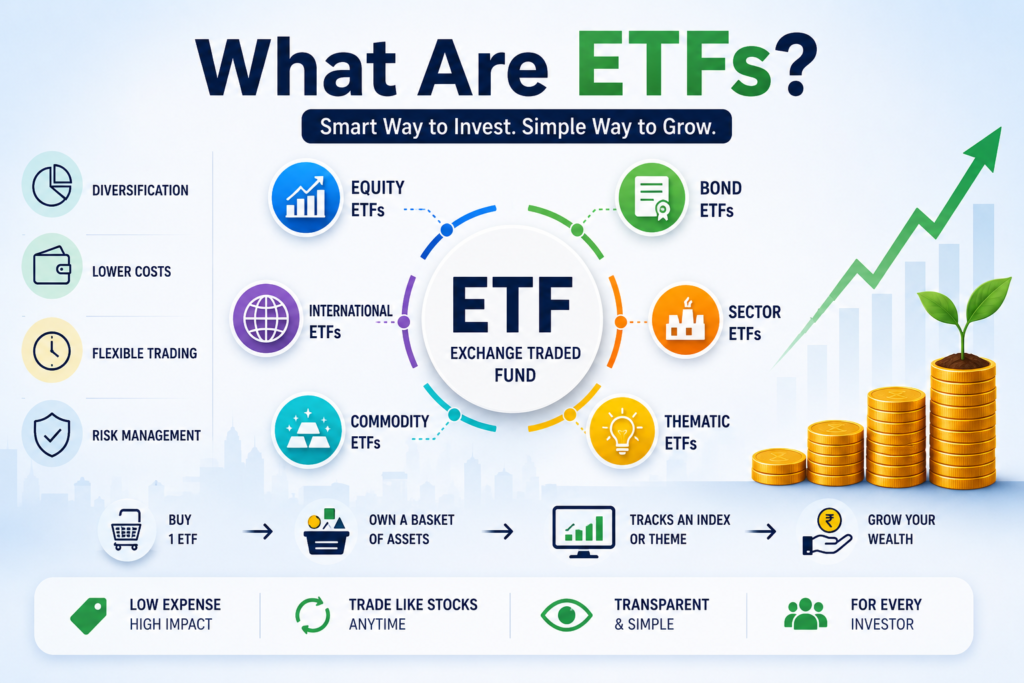 What Are ETFs?

Smart Way to Invest. Simple Way to Grow.

DIVERSIFICATION

LOWER COSTS

FLEXIBLE TRADING

RISK MANAGEMENT

EQUITY ETFs

INTERNATIONAL ETFs

COMMODITY ETFs

ETF
EXCHANGE TRADED FUND

BOND ETFs

SECTOR ETFs

THEMATIC ETFs

BUY 1 ETF → OWN A BASKET OF ASSETS → TRACKS AN INDEX OR THEME → GROW YOUR WEALTH

LOW EXPENSE HIGH IMPACT

TRADE LIKE STOCKS ANYTIME

TRANSPARENT & SIMPLE

FOR EVERY INVESTOR